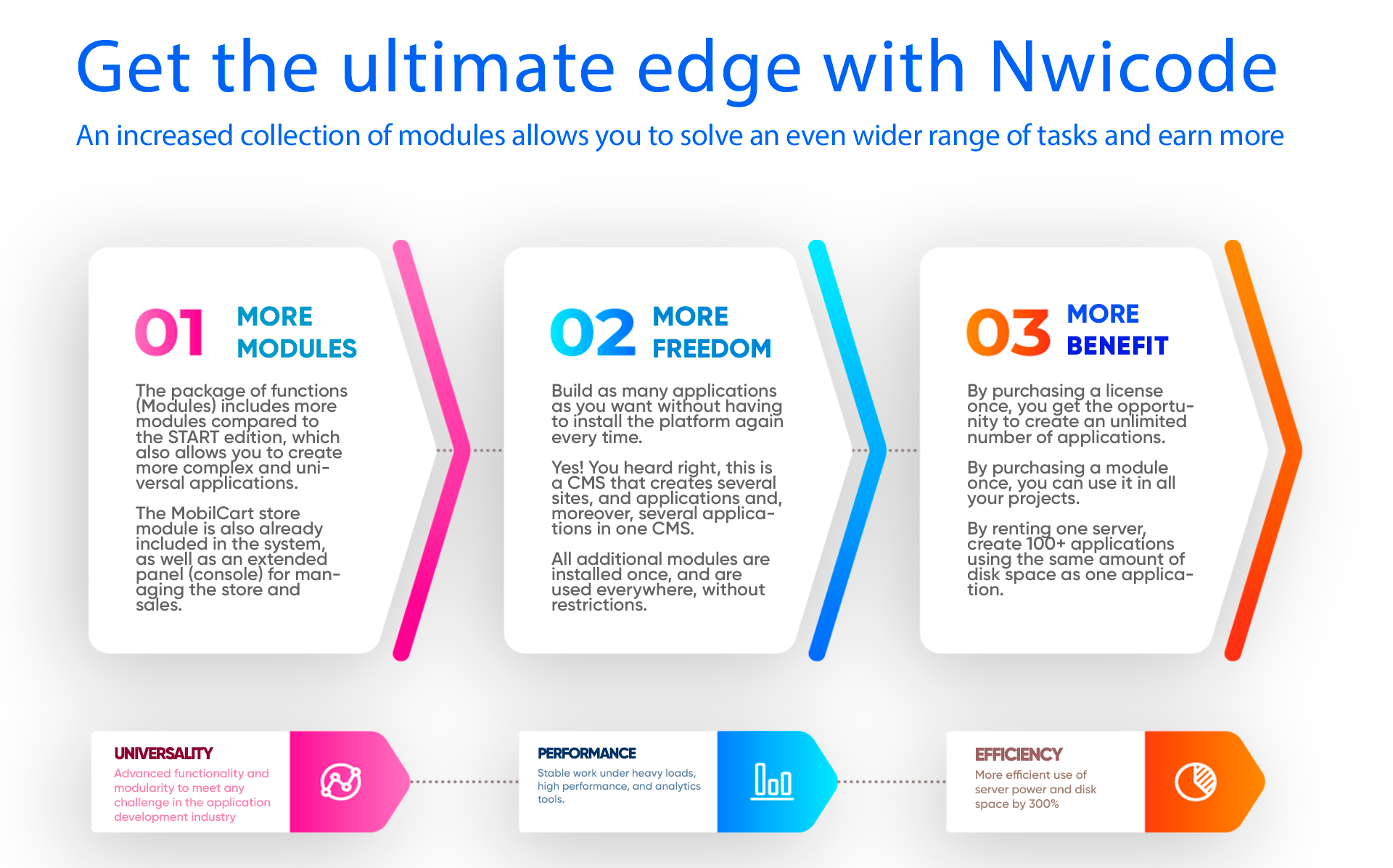 Get the ultimate edge with Nwicode

An increased collection of modules allows you to solve an even wider range of tasks and earn more

01 MORE MODULES

The package of functions (Modules) includes more modules compared to the START edition, which also allows you to create more complex and universal applications.

The MobilCart store module is also already included in the system, as well as an extended panel (console) for managing the store and sales.

02 MORE FREEDOM

Build as many applications as you want without having to install the platform again every time.

Yes! You heard right, this is a CMS that creates several sites, and applications and, moreover, several applications in one CMS.

All additional modules are installed once, and are used everywhere, without restrictions.

03 MORE BENEFIT

By purchasing a license once, you get the opportunity to create an unlimited number of applications.

By purchasing a module once, you can use it in all your projects.

By renting one server, create 100+ applications using the same amount of disk space as one application.

UNIVERSALITY
Advanced functionality and modularity to meet any challenge in the application development industry

PERFORMANCE
Stable work under heavy loads, high performance, and analytics tools.

EFFICIENCY
More efficient use of server power and disk space by 300%